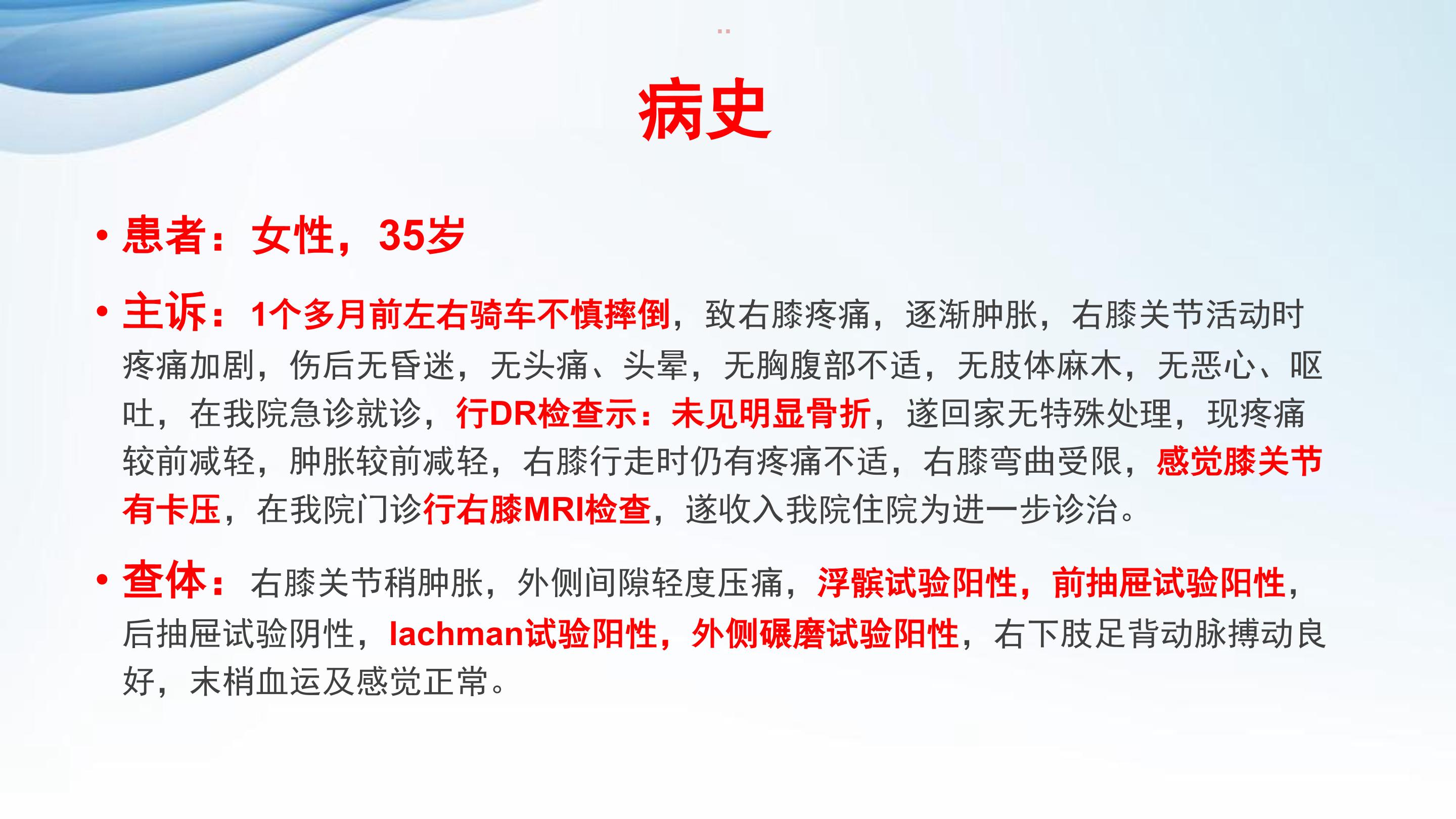 病史

• 患者：女性，35岁

• 主诉：1个多月前左右骑车不慎摔倒，致右膝疼痛，逐渐肿胀，右膝关节活动时疼痛加剧，伤后无昏迷，无头痛、头晕，无胸腹部不适，无肢体麻木，无恶心、呕吐，在我院急诊就诊，行DR检查示：未见明显骨折，遂回家无特殊处理，现疼痛较前减轻，肿胀较前减轻，右膝行走时仍有疼痛不适，右膝弯曲受限，感觉膝关节有卡压，在我院门诊行右膝MRI检查，遂收入我院住院为进一步诊治。

• 查体：右膝关节稍肿胀，外侧间隙轻度压痛，浮髌试验阳性，前抽屉试验阳性，后抽屉试验阴性，lachman试验阳性，外侧碾磨试验阳性，右下肢足背动脉搏动良好，末梢血运及感觉正常。